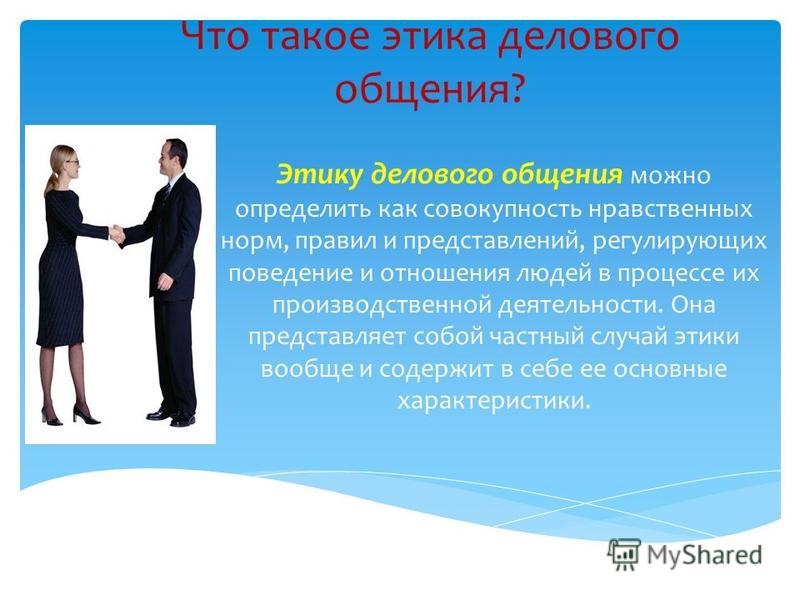 Что такое этика делового общения?

Этику делового общения можно определить как совокупность нравственных норм, правил и представлений, регулирующих поведение и отношения людей в процессе их производственной деятельности. Она представляет собой частный случай этики вообще и содержит в себе ее основные характеристики.

MyShared